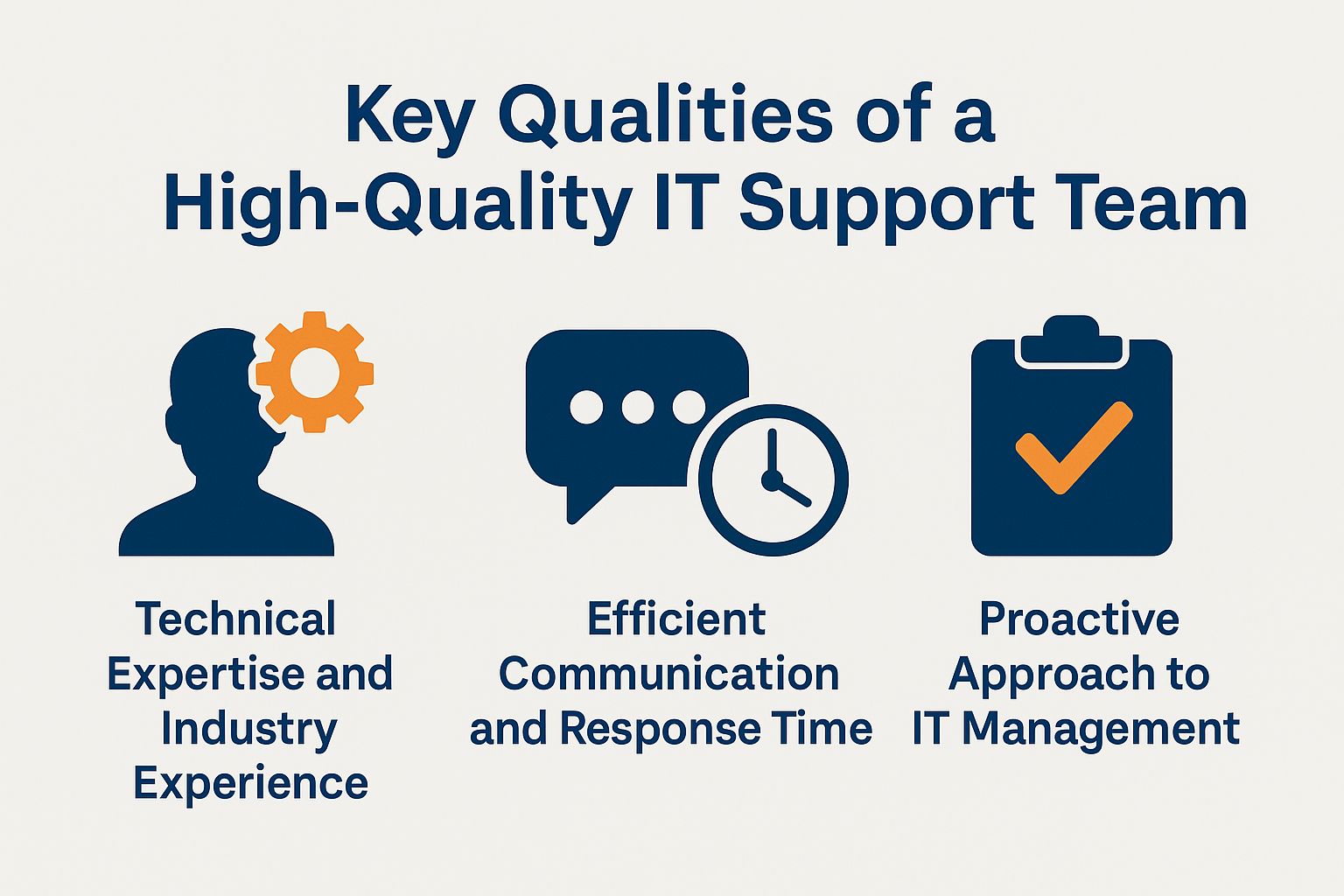 Key Qualities of a High-Quality IT Support Team

Technical Expertise and Industry Experience

Efficient Communication and Response Time

Proactive Approach to IT Management